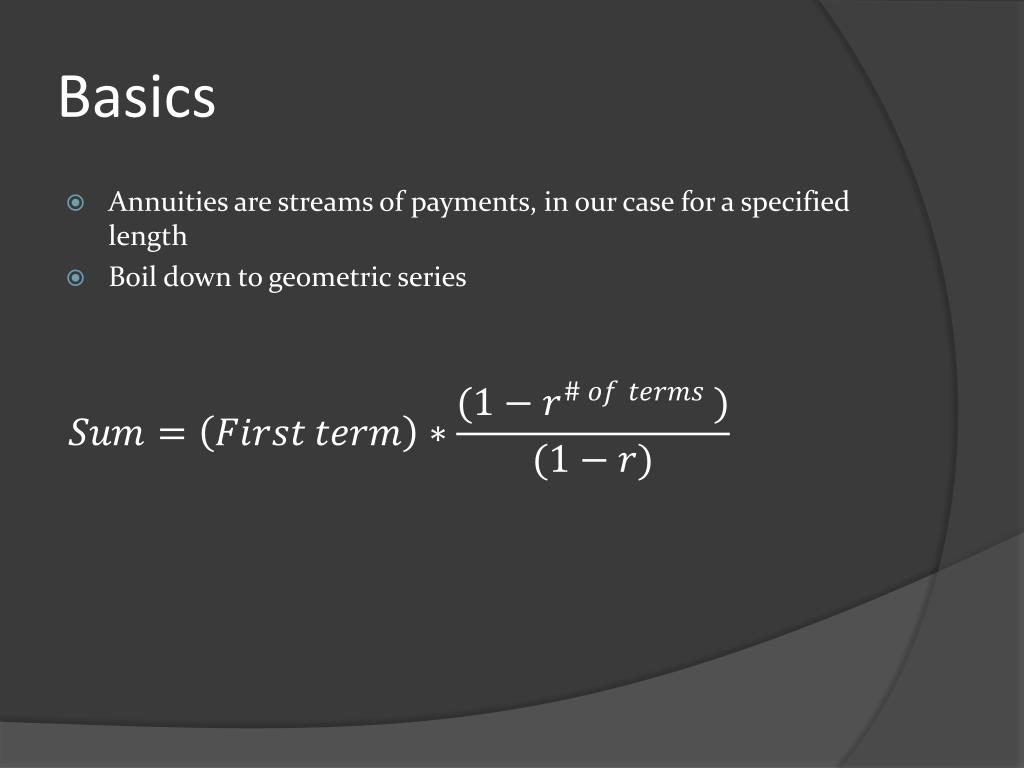 Basics

Annuities are streams of payments, in our case for a specified length

Boil down to geometric series

$Sum = (First\ term) * \frac{(1 - r^{\#\ of\ terms})}{(1 - r)}$